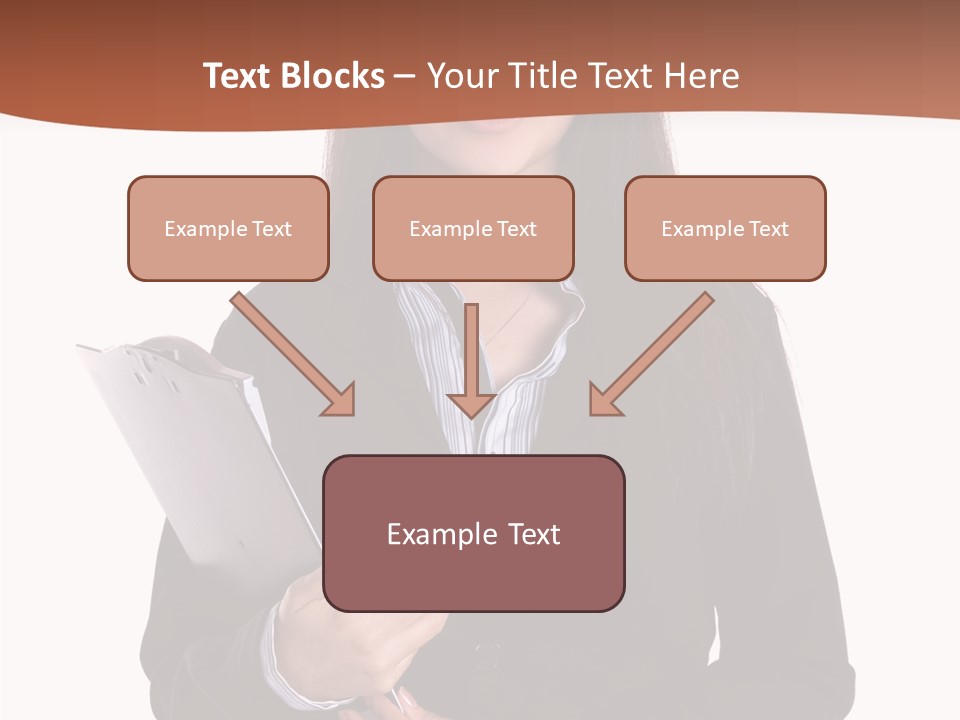 Text Blocks – Your Title Text Here

Example Text

Example Text

Example Text

Example Text